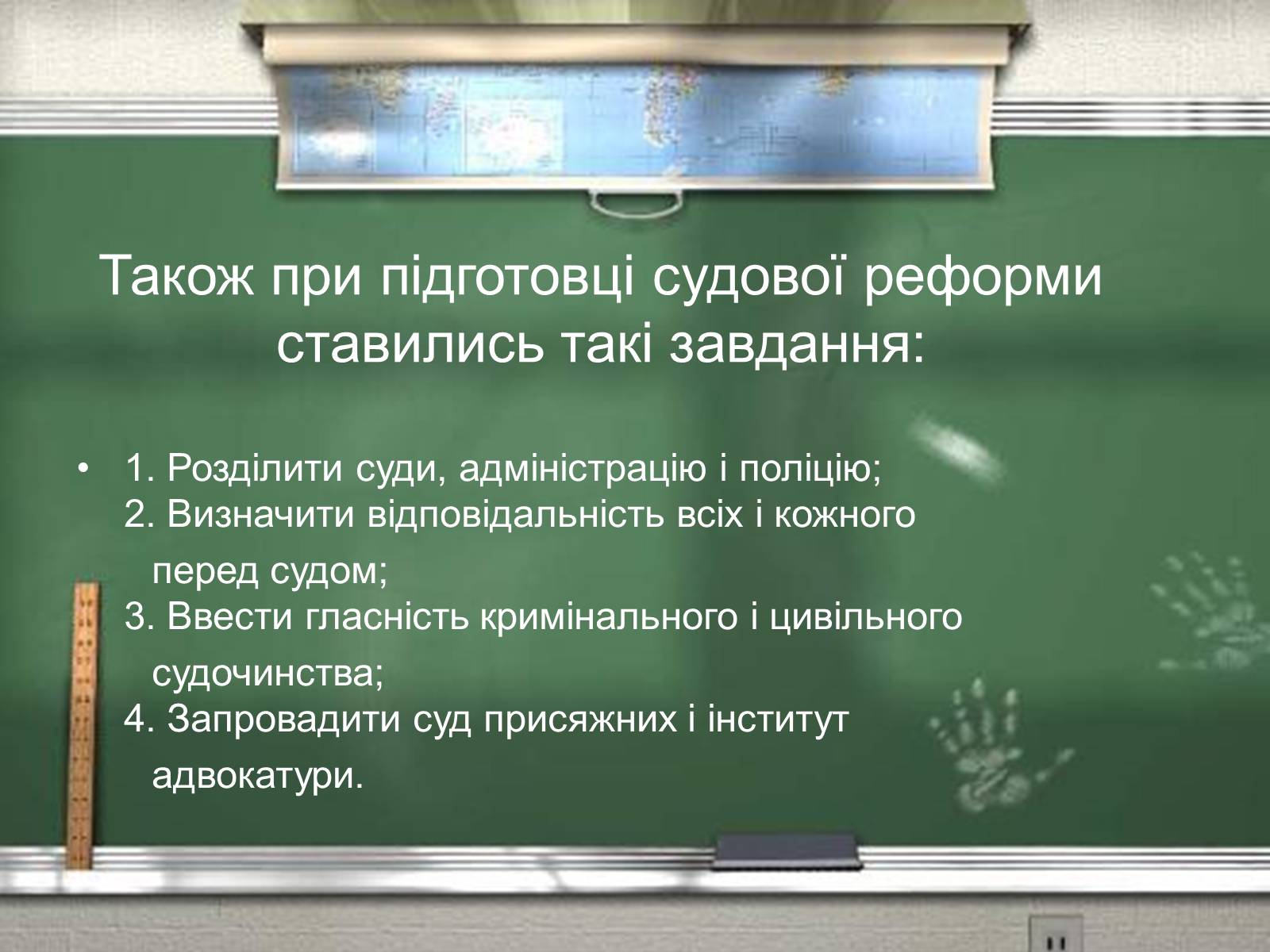 Також при підготовці судової реформи ставились такі завдання:

• 1. Розділити суди, адміністрацію і поліцію;
2. Визначити відповідальність всіх і кожного перед судом;
3. Ввести гласність кримінального і цивільного судочинства;
4. Запровадити суд присяжних і інститут адвокатури.